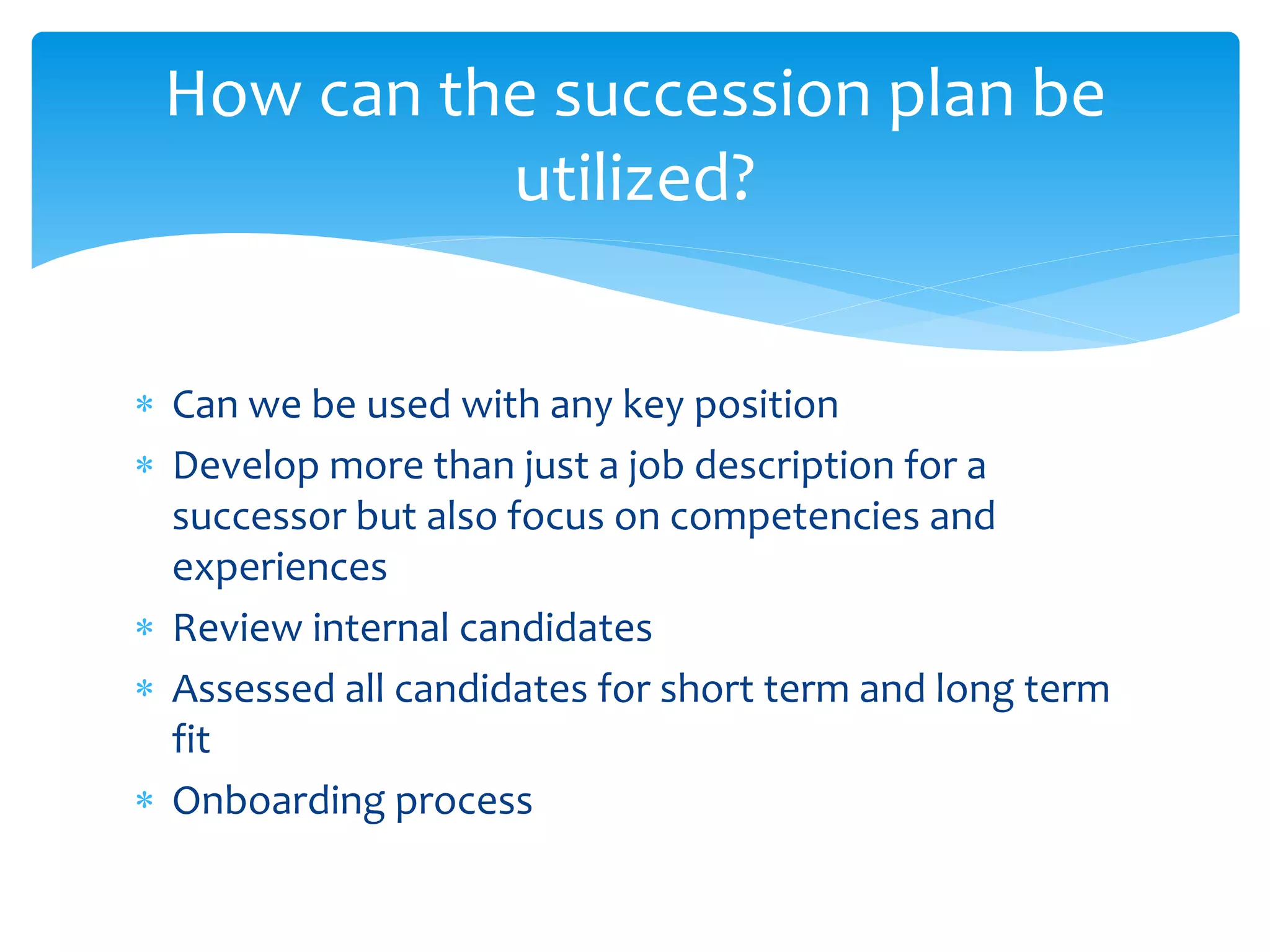 How can the succession plan be utilized?

* Can we be used with any key position
* Develop more than just a job description for a successor but also focus on competencies and experiences
* Review internal candidates
* Assessed all candidates for short term and long term fit
* Onboarding process